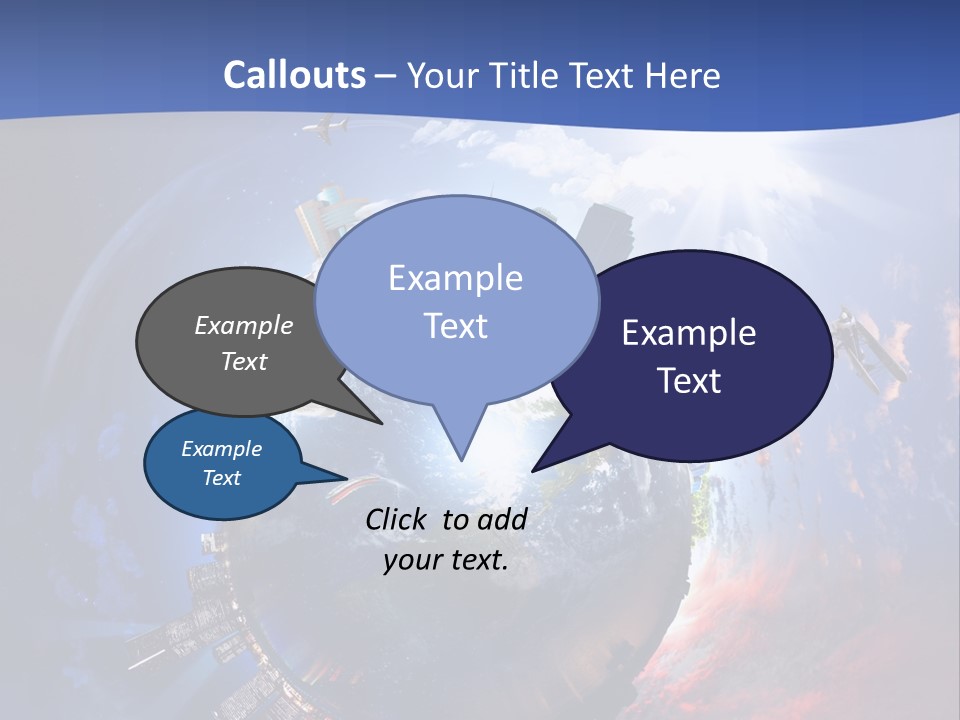 Callouts – Your Title Text Here

Example Text

Example Text

Example Text

Example Text

Click to add your text.